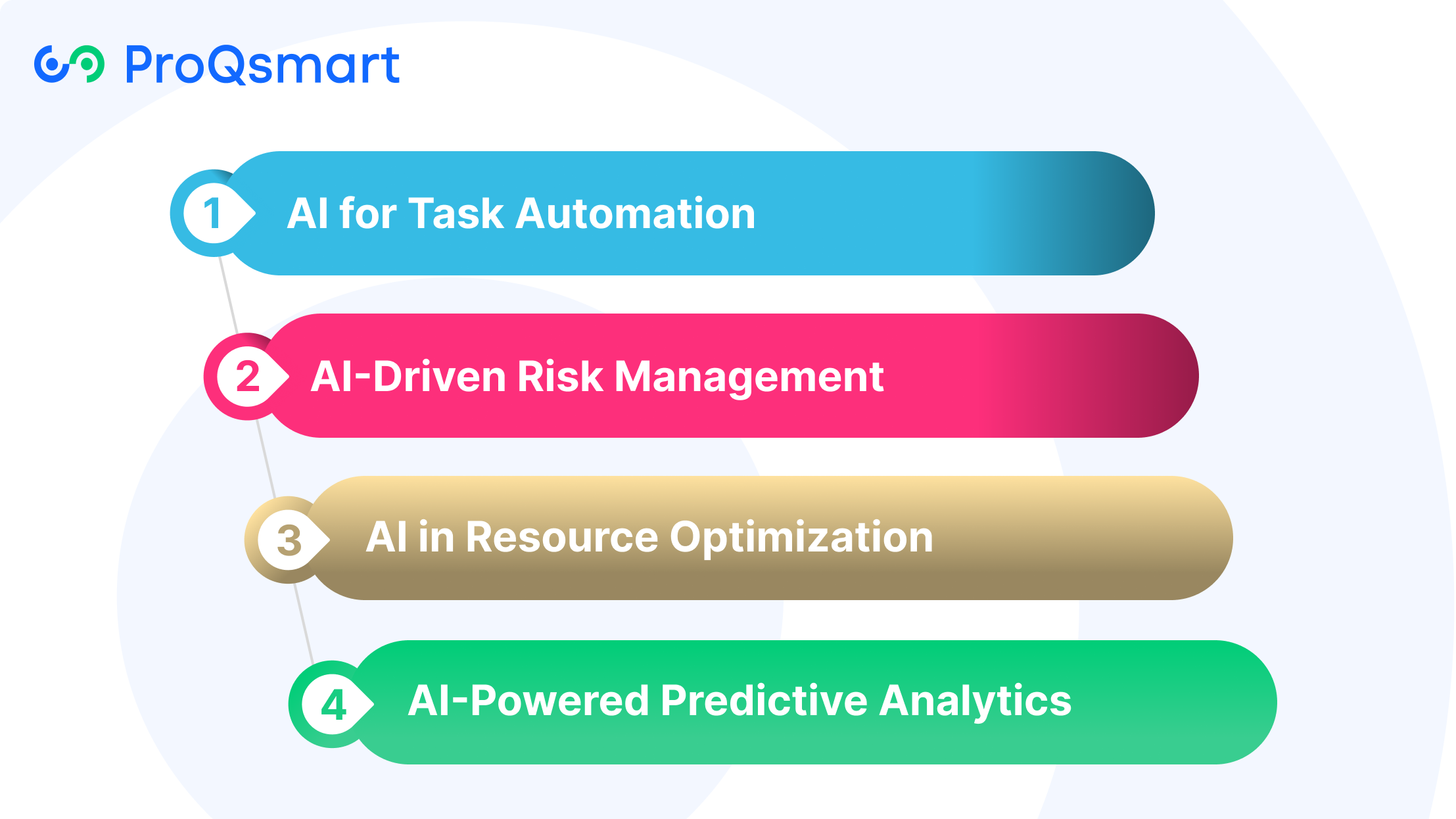 ProQsmart

1 AI for Task Automation

2 AI-Driven Risk Management

3 AI in Resource Optimization

4 AI-Powered Predictive Analytics